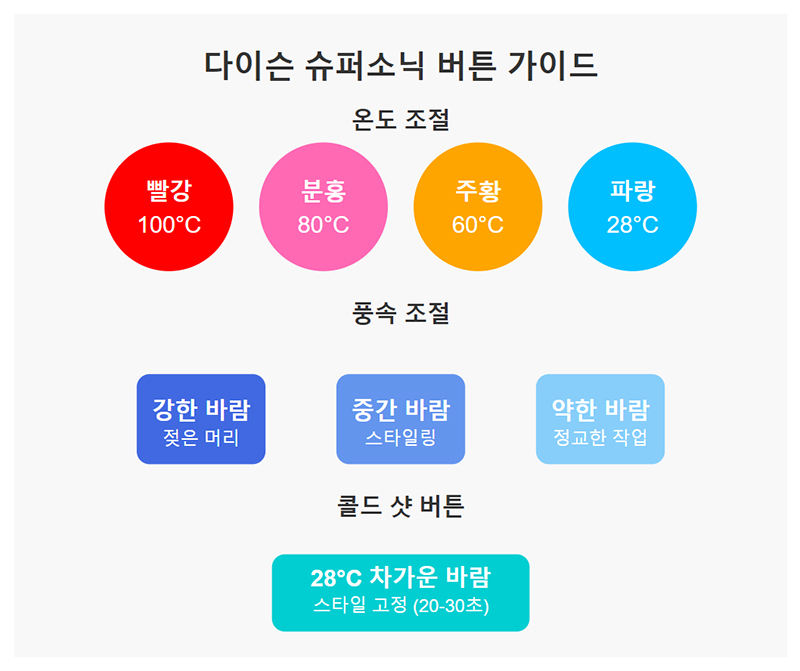 다이슨 슈퍼소닉 버튼 가이드

온도 조절

빨강
100°C

분홍
80°C

주황
60°C

파랑
28°C

풍속 조절

강한 바람
젖은 머리

중간 바람
스타일링

약한 바람
정교한 작업

콜드 샷 버튼

28°C 차가운 바람
스타일 고정 (20-30초)